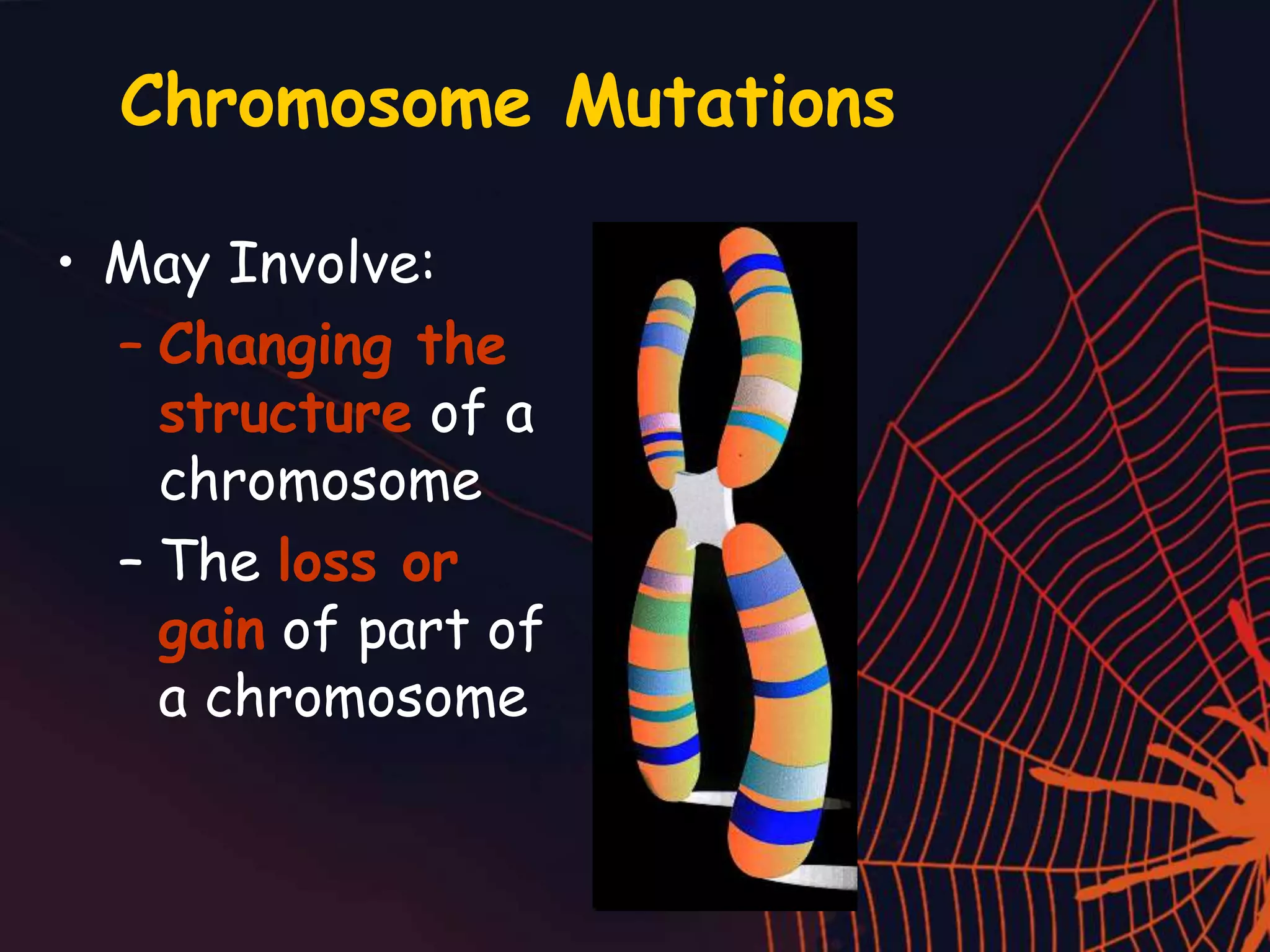 Chromosome Mutations

• May Involve:
– Changing the structure of a chromosome
– The loss or gain of part of a chromosome